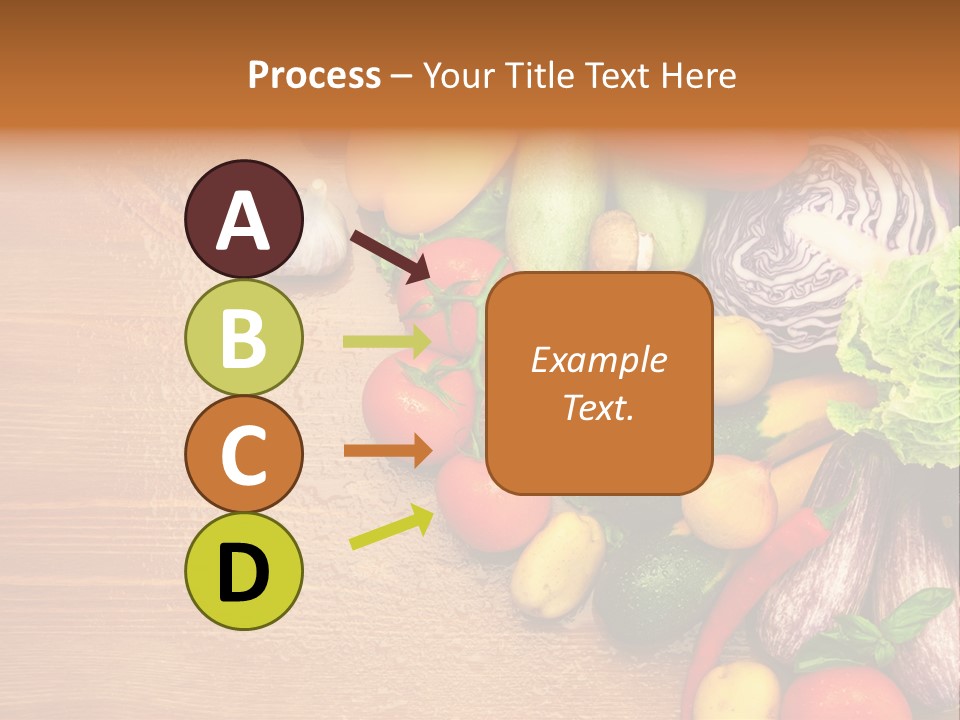 Process – Your Title Text Here

A

B

C

D

Example Text.